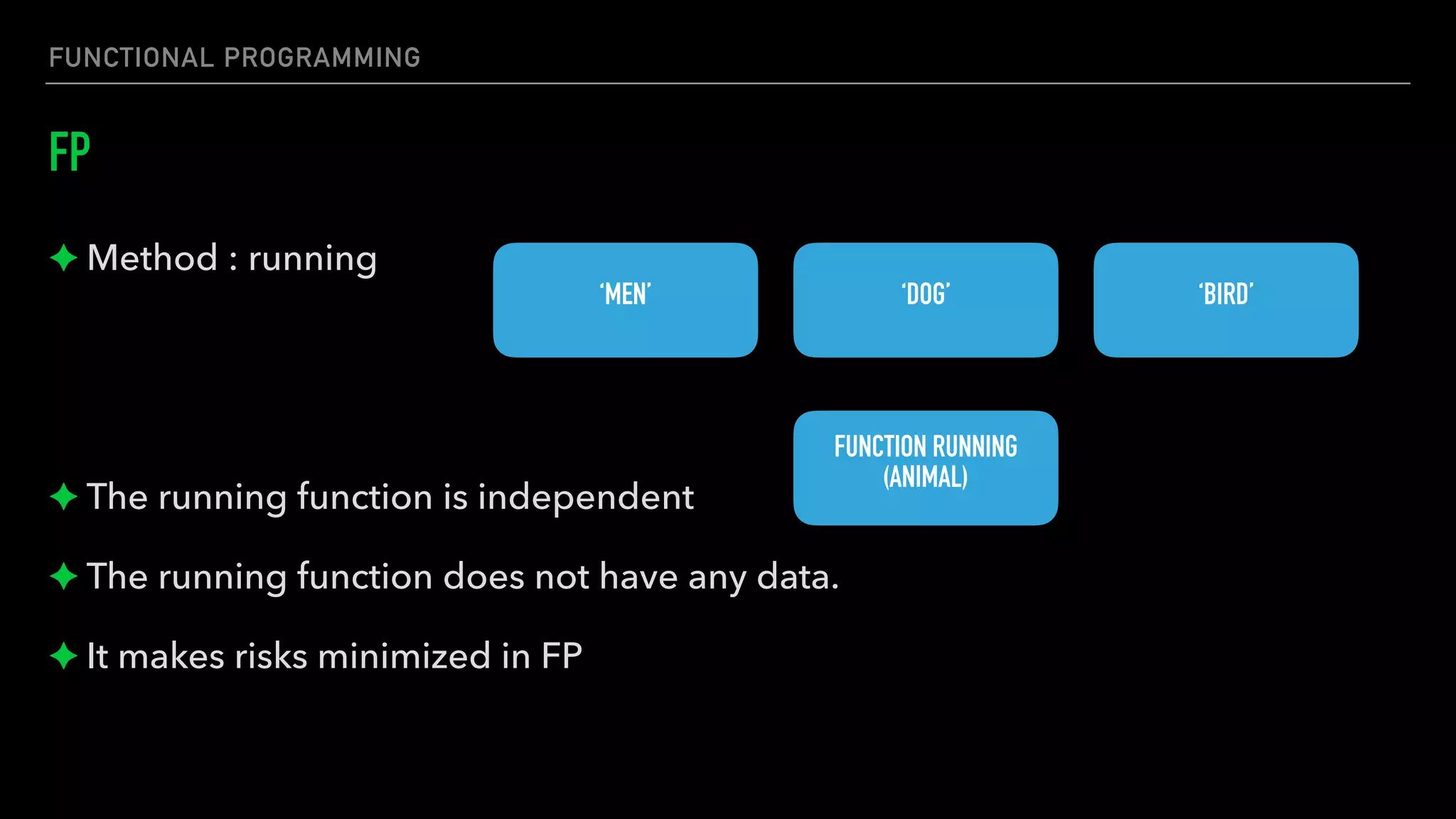 FUNCTIONAL PROGRAMMING

FP

✦ Method : running

'MEN'

'DOG'

'BIRD'

FUNCTION RUNNING (ANIMAL)

✦ The running function is independent

✦ The running function does not have any data.

✦ It makes risks minimized in FP